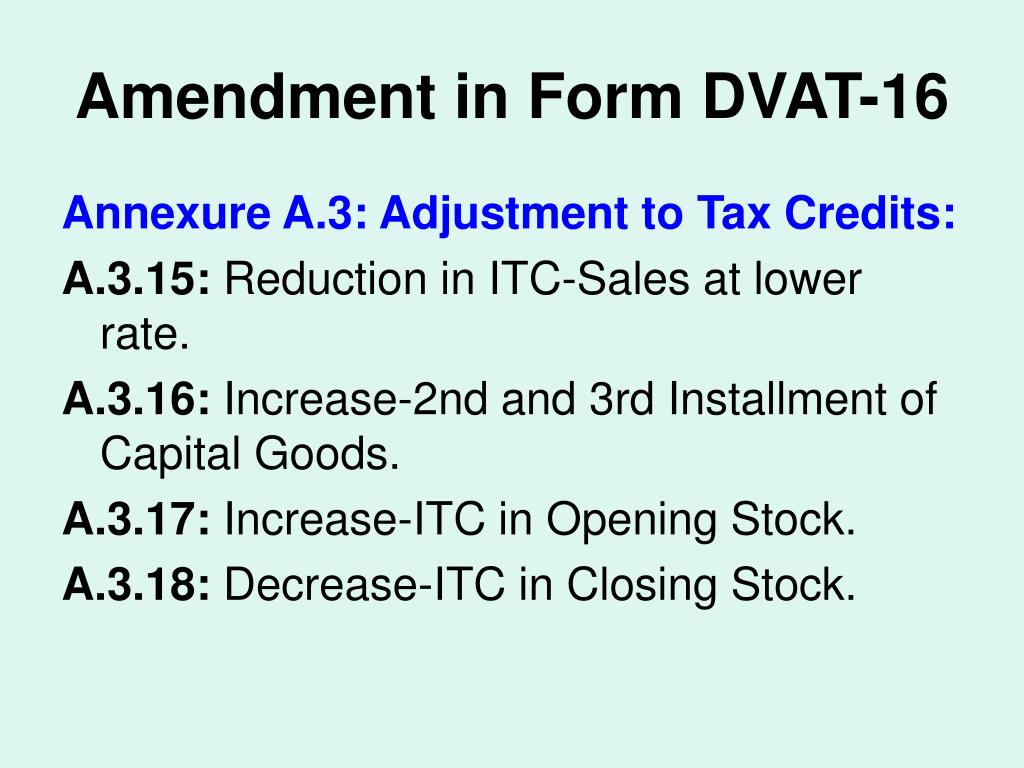 Amendment in Form DVAT-16

Annexure A.3: Adjustment to Tax Credits:

A.3.15: Reduction in ITC-Sales at lower rate.

A.3.16: Increase-2nd and 3rd Installment of Capital Goods.

A.3.17: Increase-ITC in Opening Stock.

A.3.18: Decrease-ITC in Closing Stock.